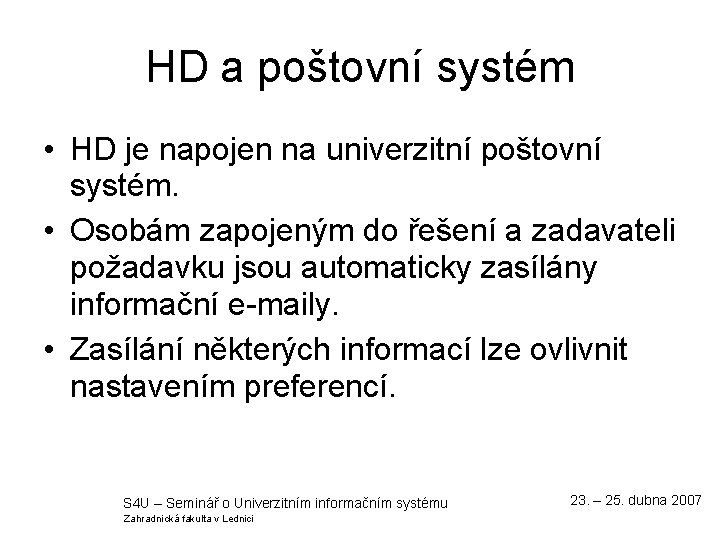 HD a poštovní systém

• HD je napojen na univerzitní poštovní systém.
• Osobám zapojeným do řešení a zadavateli požadavku jsou automaticky zasílány informační e-maily.
• Zasílání některých informací lze ovlivnit nastavením preferencí.

S4U – Seminář o Univerzitním informačním systému
Zahradnická fakulta v Lednici

23. – 25. dubna 2007